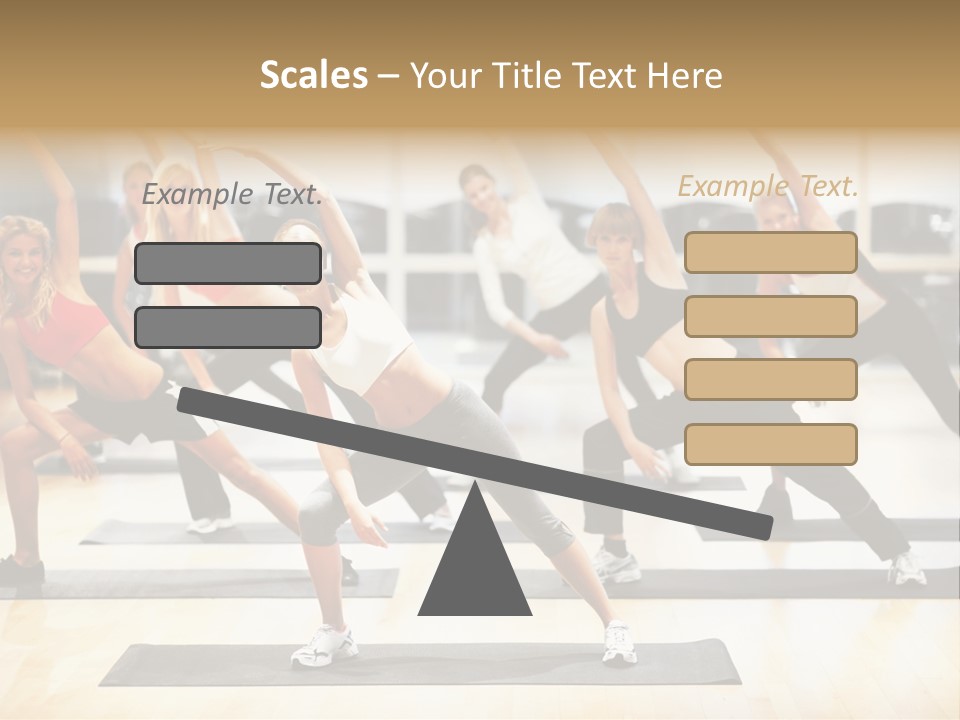 Scales – Your Title Text Here

Example Text.

Example Text.